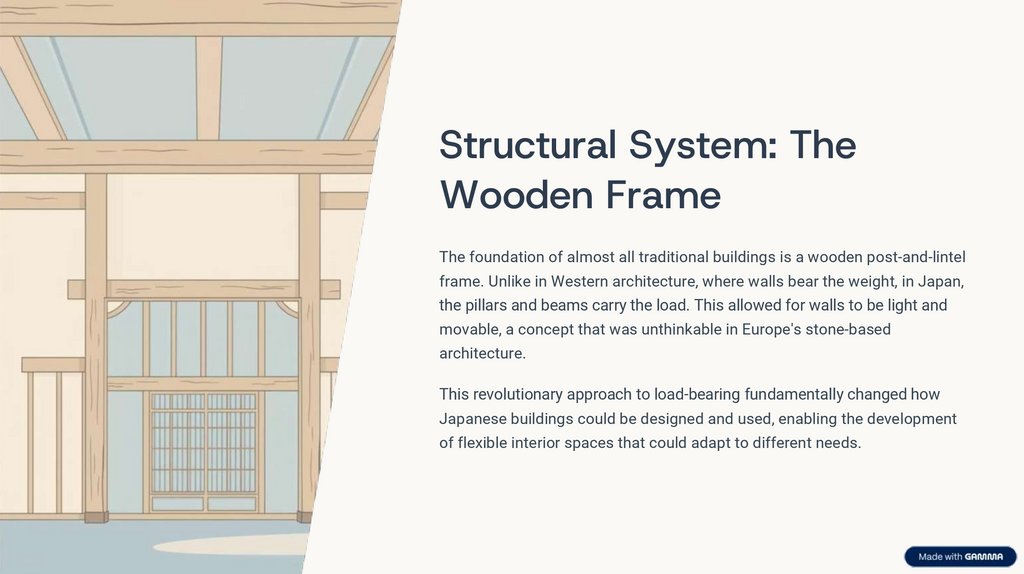 Structural System: The Wooden Frame

The foundation of almost all traditional buildings is a wooden post-and-lintel frame. Unlike in Western architecture, where walls bear the weight, in Japan, the pillars and beams carry the load. This allowed for walls to be light and movable, a concept that was unthinkable in Europe's stone-based architecture.

This revolutionary approach to load-bearing fundamentally changed how Japanese buildings could be designed and used, enabling the development of flexible interior spaces that could adapt to different needs.

Made with GAMMA